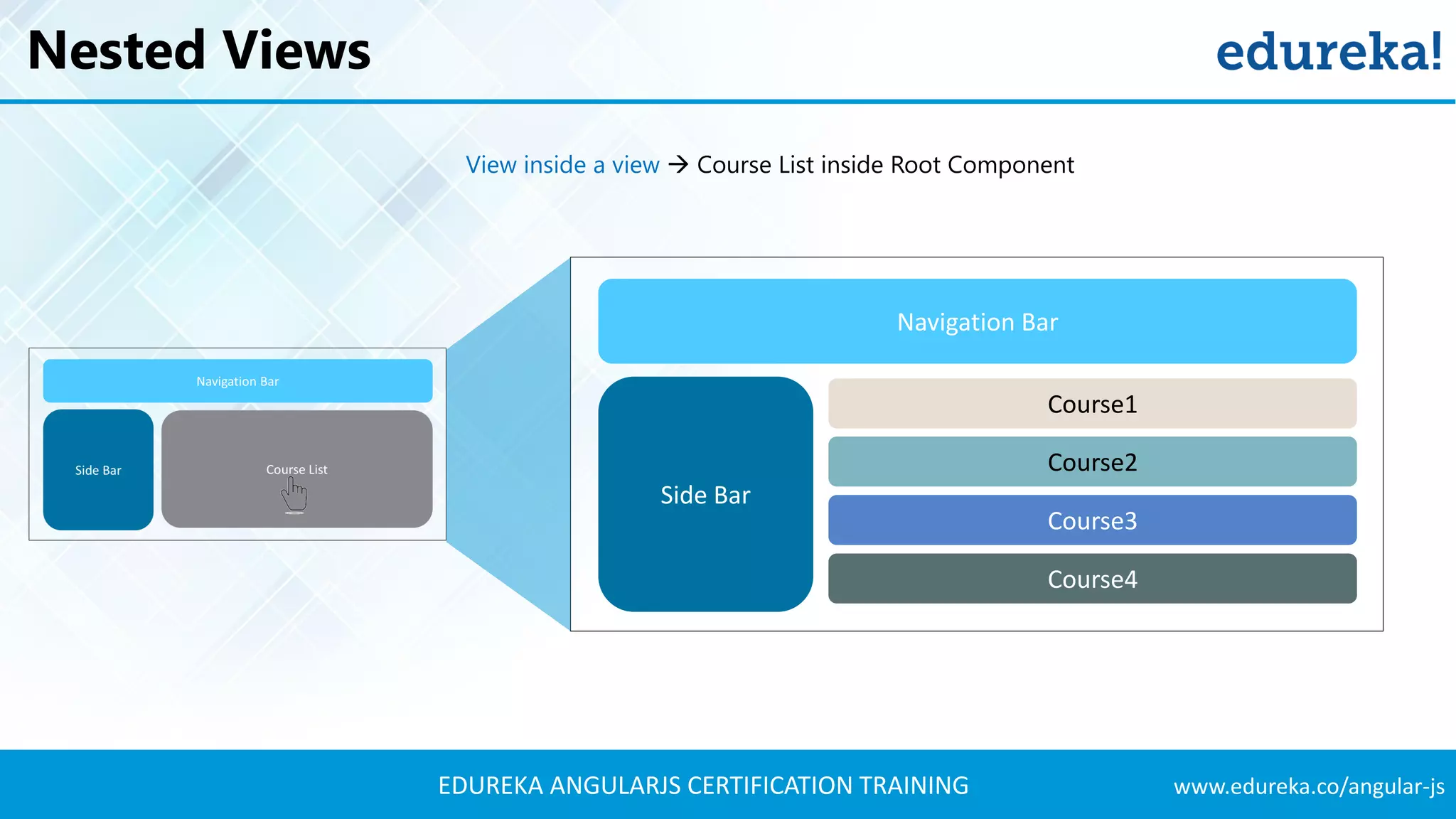 Nested Views

edureka!

View inside a view → Course List inside Root Component

Navigation Bar

Side Bar

Course List

Navigation Bar

Side Bar

Course1

Course2

Course3

Course4

EDUREKA ANGULARJS CERTIFICATION TRAINING

www.edureka.co/angular-js